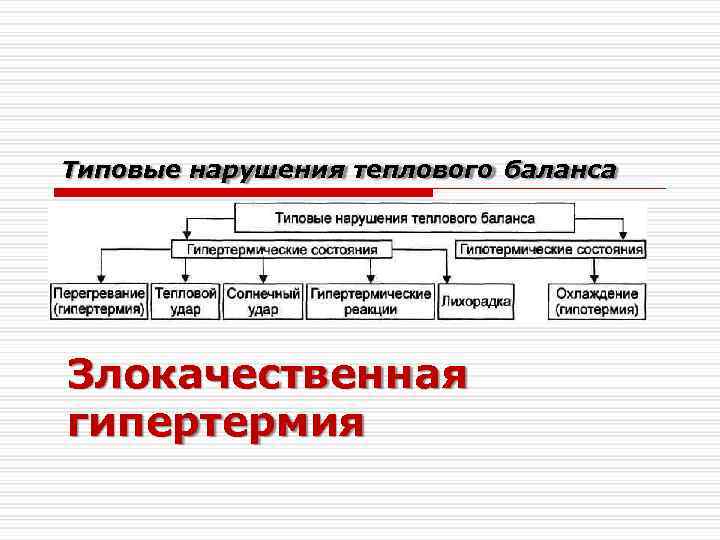 Типовые нарушения теплового баланса

Типовые нарушения теплового баланса

Гипертермические состояния

Гипотермические состояния

Перегревание (гипертермия)

Тепловой удар

Солнечный удар

Гипертермические реакции

Лихорадка

Охлаждение (гипотермия)

Злокачественная гипертермия